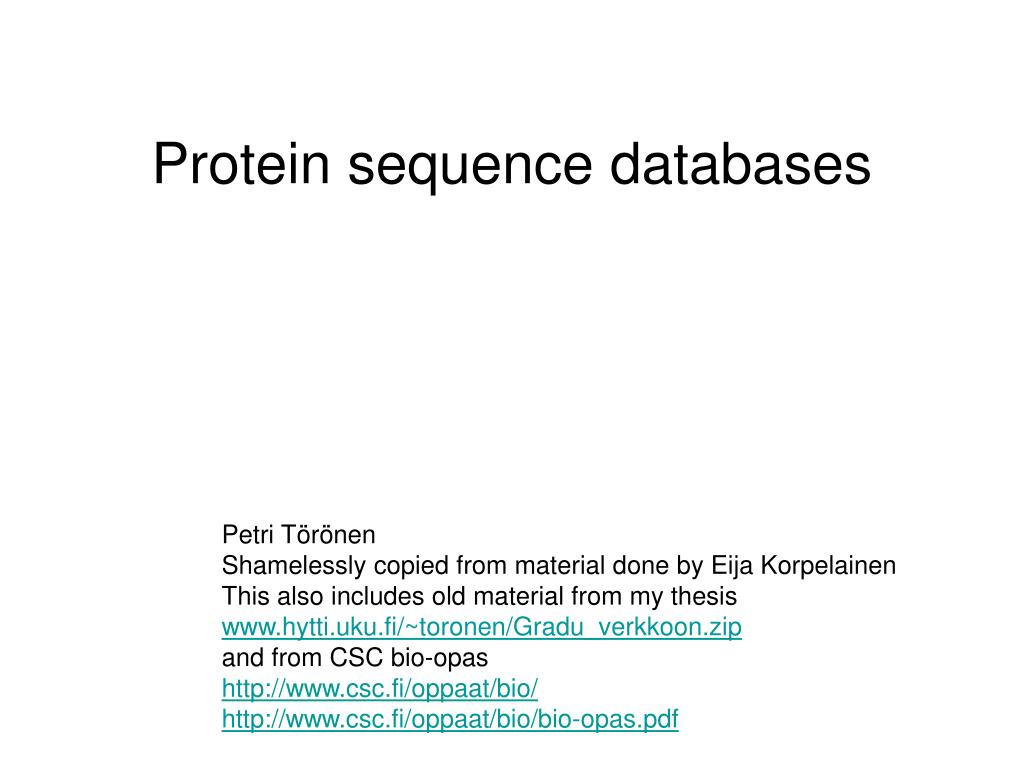 Protein sequence databases

Petri Törönen
Shamelessly copied from material done by Eija Korpelainen
This also includes old material from my thesis
www.hytti.uku.fi/~toronen/Gradu_verkkoon.zip
and from CSC bio-opas
http://www.csc.fi/oppaat/bio/
http://www.csc.fi/oppaat/bio/bio-opas.pdf